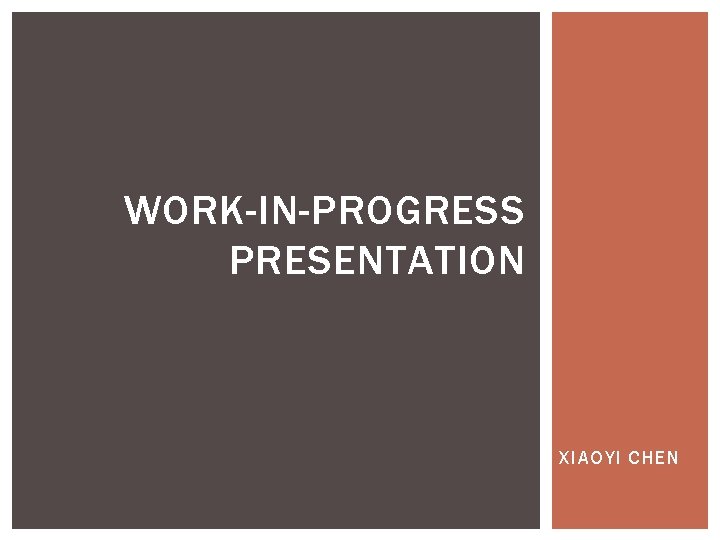 WORK-IN-PROGRESS PRESENTATION

XIAOYI CHEN